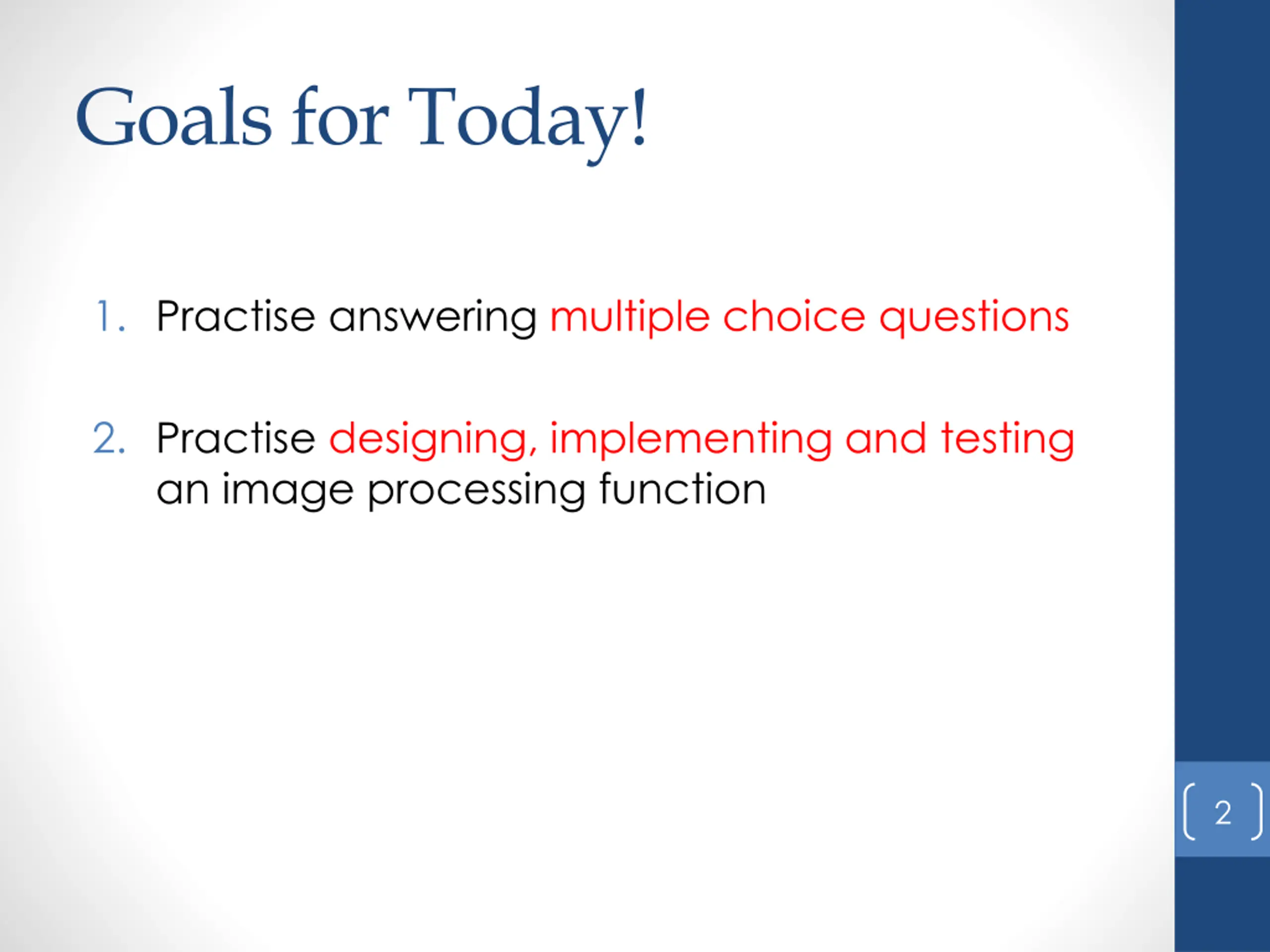 Goals for Today!

1. Practise answering multiple choice questions

2. Practise designing, implementing and testing an image processing function

2